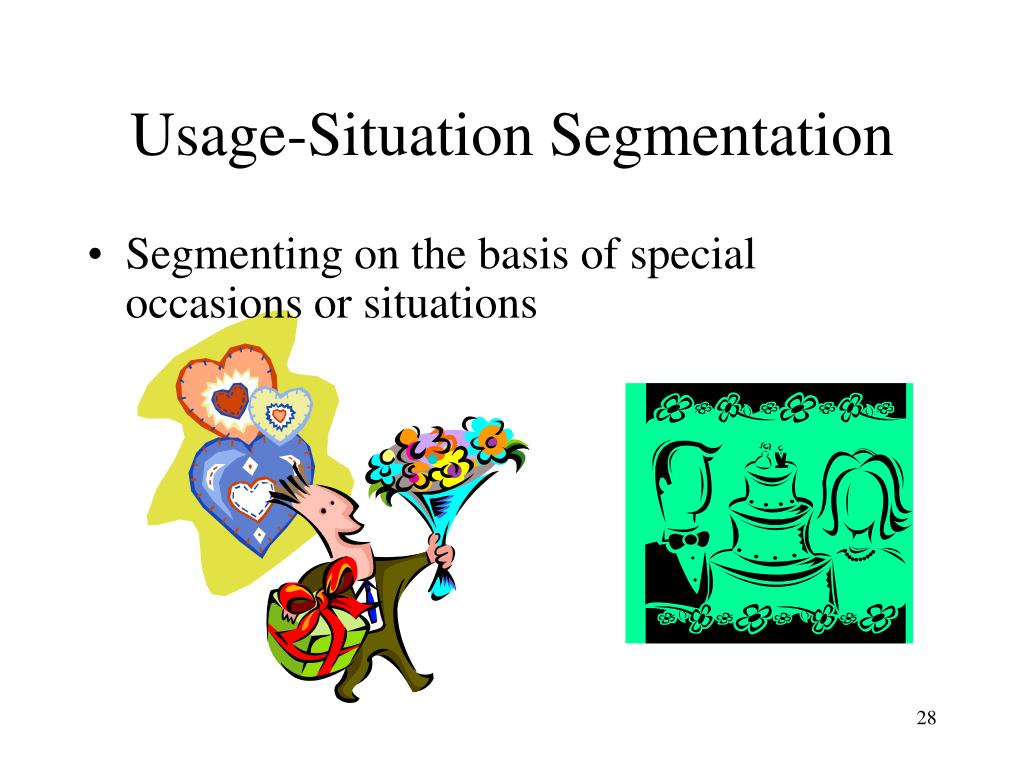 Usage-Situation Segmentation

• Segmenting on the basis of special occasions or situations

28